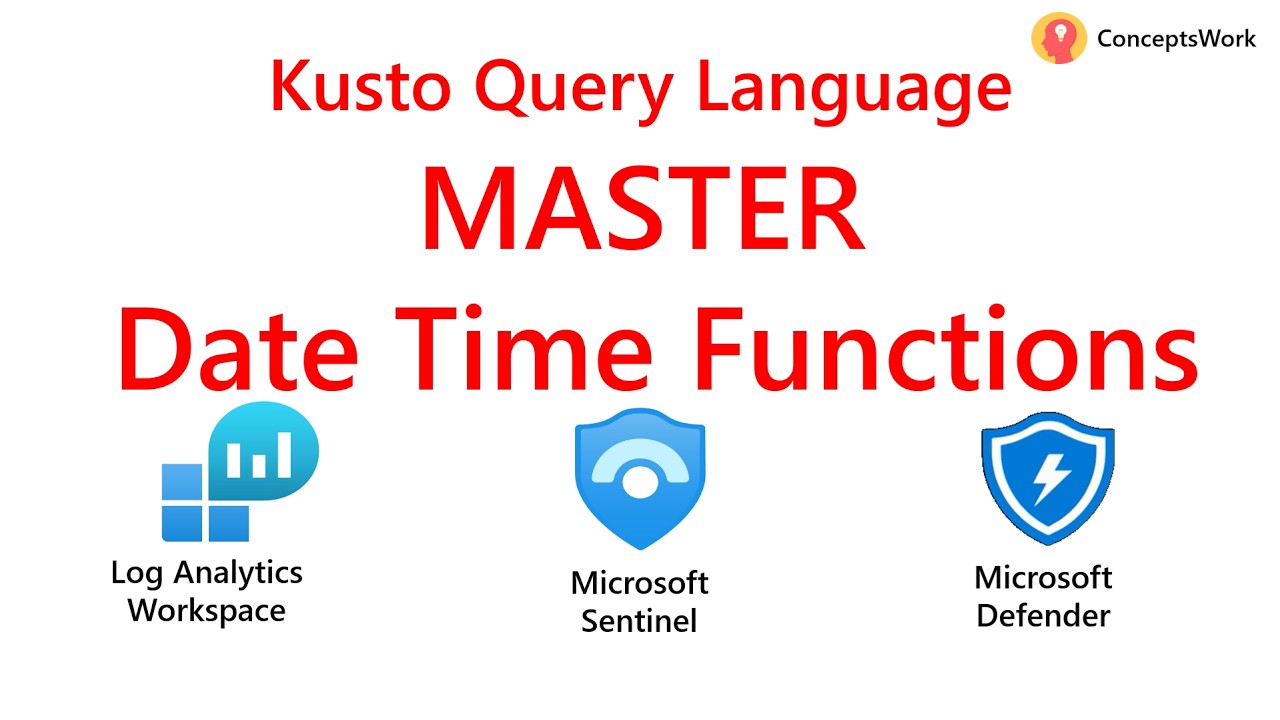 ConceptsWork

Kusto Query Language

MASTER

Date Time Functions

Log Analytics
Workspace

Microsoft
Sentinel

Microsoft
Defender